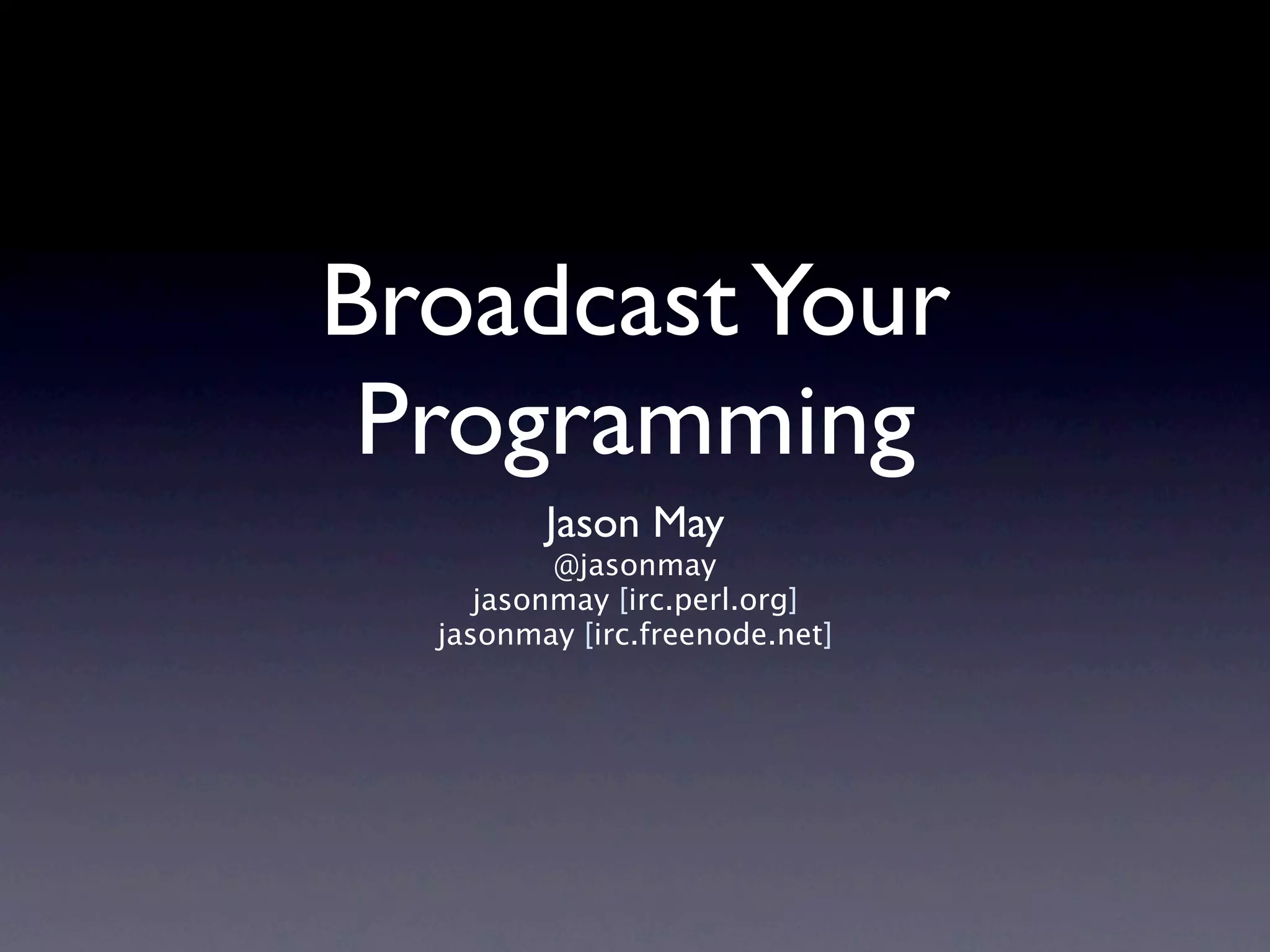 Broadcast Your Programming

Jason May
@jasonmay
jasonmay [irc.perl.org]
jasonmay [irc.freenode.net]